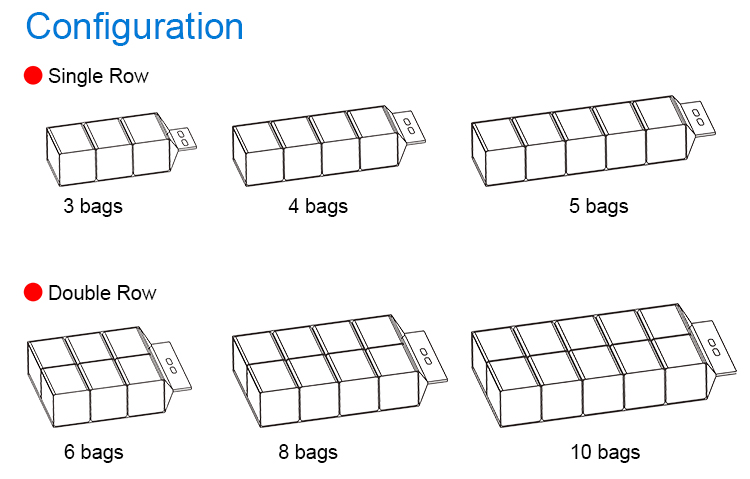 Configuration

Single Row

3 bags

4 bags

5 bags

Double Row

6 bags

8 bags

10 bags